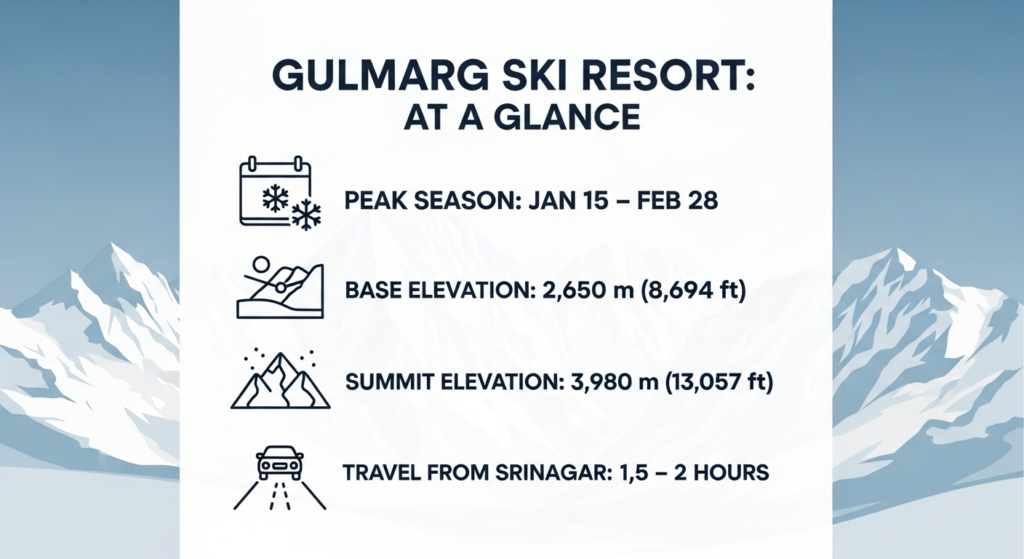 GULMARG SKI RESORT:
AT A GLANCE

PEAK SEASON: JAN 15 – FEB 28

BASE ELEVATION: 2,650 m (8,694 ft)

SUMMIT ELEVATION: 3,980 m (13,057 ft)

TRAVEL FROM SRINAGAR: 1,5 – 2 HOURS